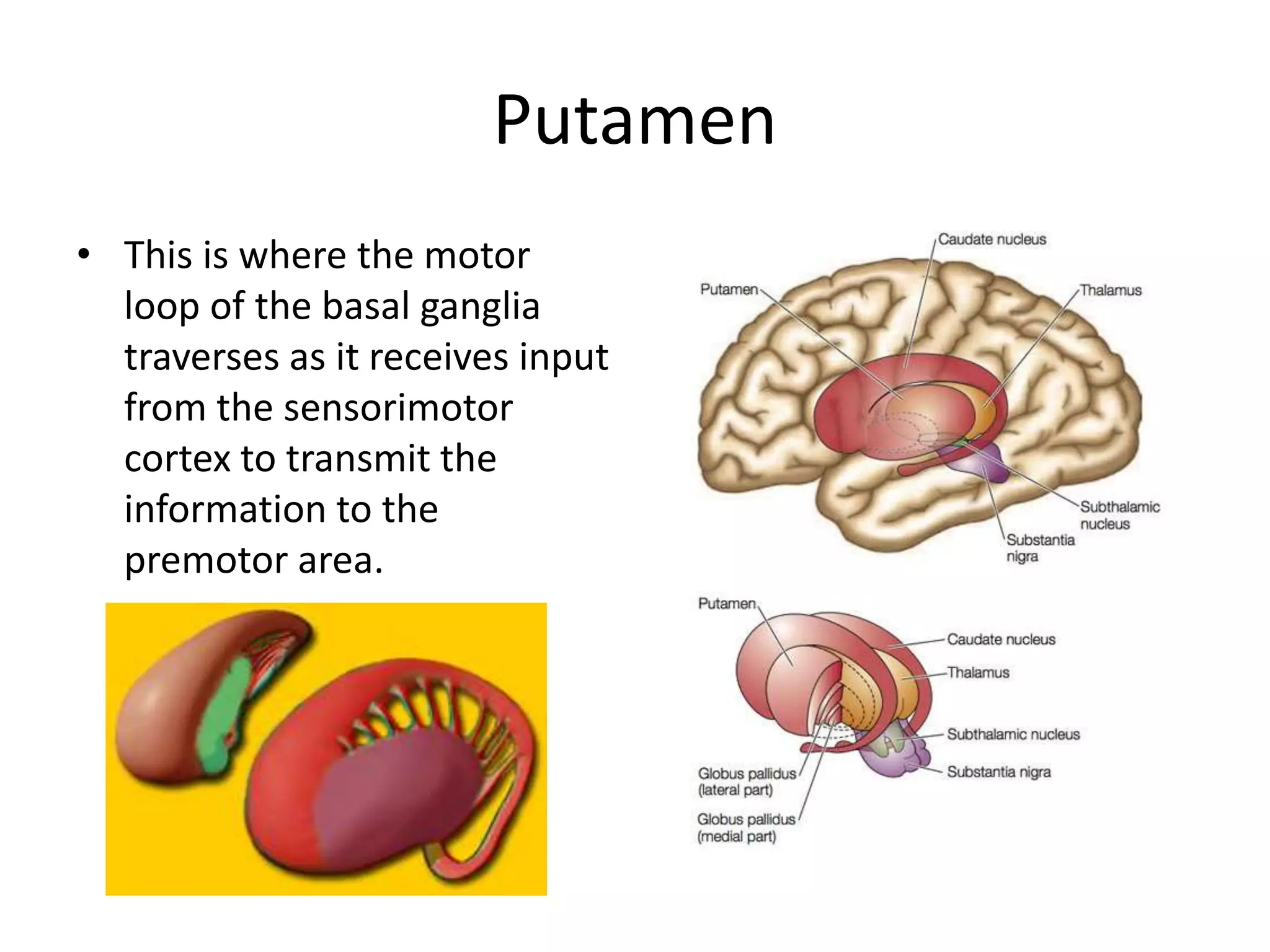 Putamen

• This is where the motor loop of the basal ganglia traverses as it receives input from the sensorimotor cortex to transmit the information to the premotor area.

Caudate nucleus
Putamen
Thalamus
Subthalamic nucleus
Substantia nigra

Putamen
Caudate nucleus
Thalamus
Subthalamic nucleus
Substantia nigra
Globus pallidus (lateral part)
Globus pallidus (medial part)